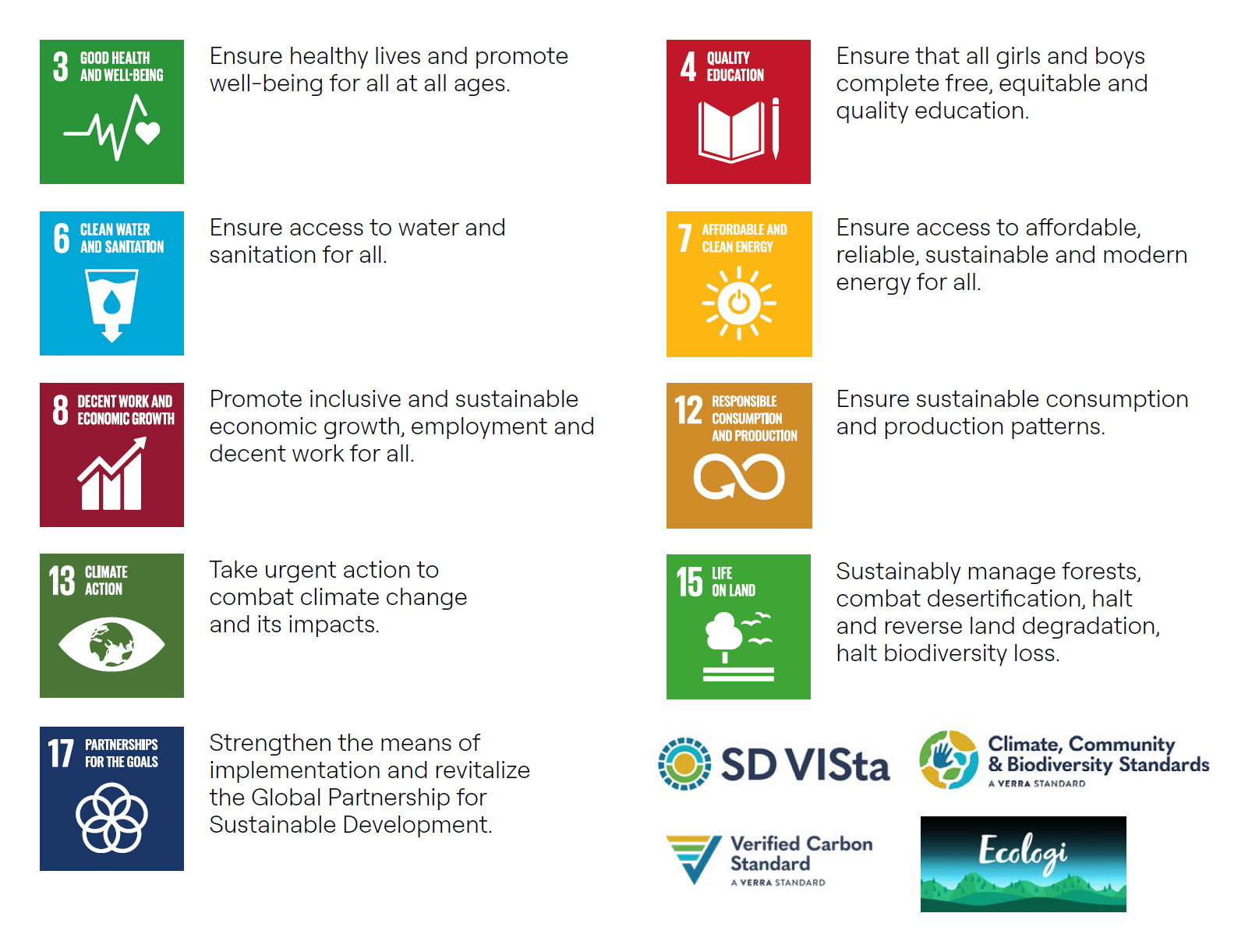 3 GOOD HEALTH AND WELL-BEING

Ensure healthy lives and promote well-being for all at all ages.

6 CLEAN WATER AND SANITATION

Ensure access to water and sanitation for all.

8 DECENT WORK AND ECONOMIC GROWTH

Promote inclusive and sustainable economic growth, employment and decent work for all.

13 CLIMATE ACTION

Take urgent action to combat climate change and its impacts.

17 PARTNERSHIPS FOR THE GOALS

Strengthen the means of implementation and revitalize the Global Partnership for Sustainable Development.

4 QUALITY EDUCATION

Ensure that all girls and boys complete free, equitable and quality education.

7 AFFORDABLE AND CLEAN ENERGY

Ensure access to affordable, reliable, sustainable and modern energy for all.

12 RESPONSIBLE CONSUMPTION AND PRODUCTION

Ensure sustainable consumption and production patterns.

15 LIFE ON LAND

Sustainably manage forests, combat desertification, halt and reverse land degradation, halt biodiversity loss.

SD VISta

Climate, Community & Biodiversity Standards
A VERRA STANDARD

Verified Carbon Standard
A VERRA STANDARD

Ecologi